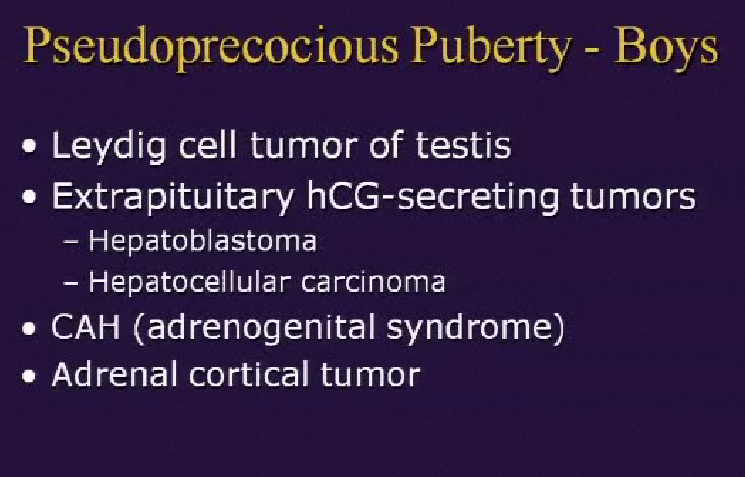 Pseudoprecocious Puberty - Boys

• Leydig cell tumor of testis
• Extrapituitary hCG-secreting tumors
– Hepatoblastoma
– Hepatocellular carcinoma
• CAH (adrenogenital syndrome)
• Adrenal cortical tumor